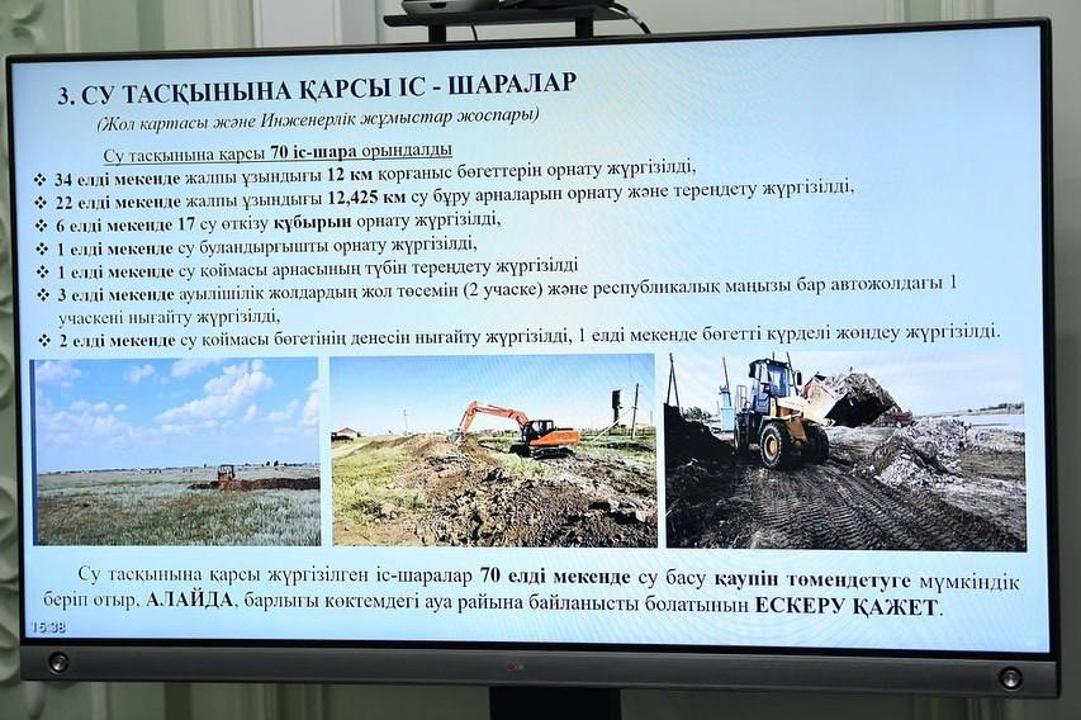 3. СУ ТАСҚЫНЫНА ҚАРСЫ ІС - ШАРАЛАР

(Жол картасы және Инженерлік жұмыстар жоспары)

Су тасқынына қарсы 70 іс-шара орындалды

❖ 34 елді мекенде жалпы ұзындығы 12 км қорғаныс бөгеттерін орнату жүргізілді,
❖ 22 елді мекенде жалпы ұзындығы 12,425 км су бұру арналарын орнату және тереңдету жүргізілді,
❖ 6 елді мекенде 17 су өткізу құбырын орнату жүргізілді,
❖ 1 елді мекенде су буландырғышты орнату жүргізілді,
❖ 1 елді мекенде су қоймасы арнасының түбін тереңдету жүргізілді
❖ 3 елді мекенде ауылішілік жолдардың жол төсемін (2 учаске) және республикалық маңызы бар автожолдағы 1 учаскені нығайту жүргізілді,
❖ 2 елді мекенде су қоймасы бөгетінің денесін нығайту жүргізілді, 1 елді мекенде бөгетті күрделі жөндеу жүргізілді.

Су тасқынына қарсы жүргізілген іс-шаралар 70 елді мекенде су басу қаупін төмендетуге мүмкіндік беріп отыр, АЛАЙДА, барлығы көктемдегі ауа райына байланысты болатынын ЕСКЕРУ ҚАЖЕТ.

15:38